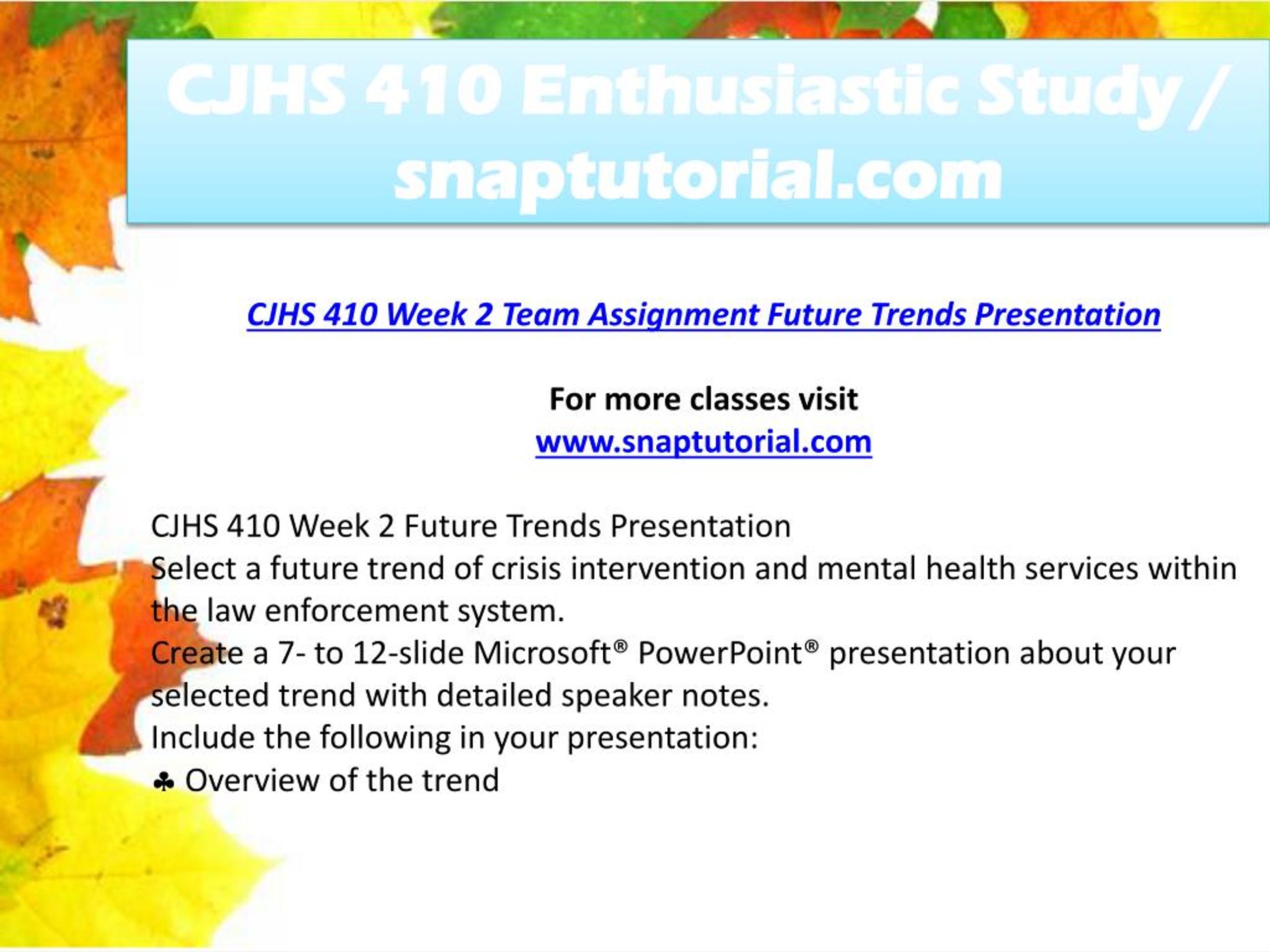 CJHS 410 Enthusiastic Study / snaptutorial.com

CJHS 410 Week 2 Team Assignment Future Trends Presentation

For more classes visit
www.snaptutorial.com

CJHS 410 Week 2 Future Trends Presentation
Select a future trend of crisis intervention and mental health services within the law enforcement system.
Create a 7- to 12-slide Microsoft® PowerPoint® presentation about your selected trend with detailed speaker notes.
Include the following in your presentation:
♣ Overview of the trend